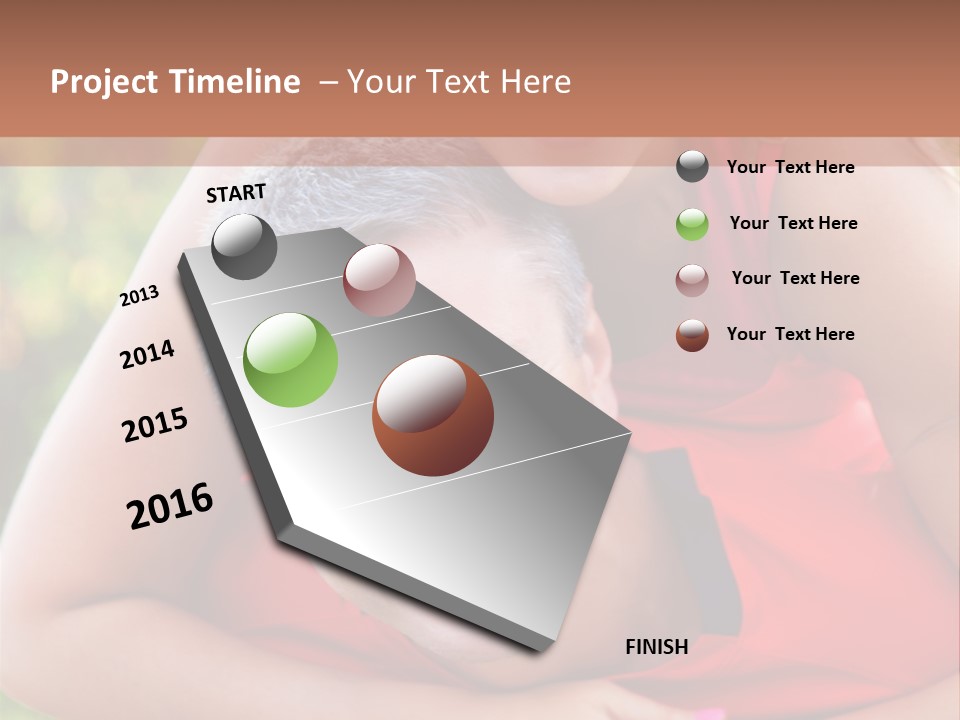 Project Timeline – Your Text Here

START

2013

2014

2015

2016

FINISH

Your Text Here

Your Text Here

Your Text Here

Your Text Here